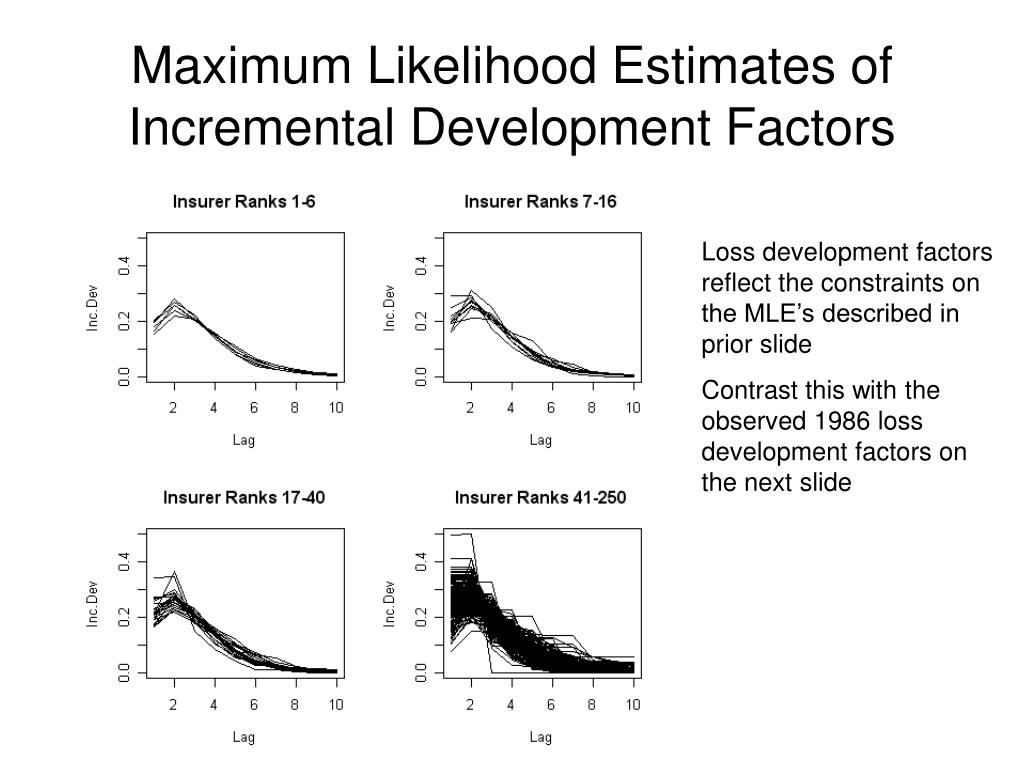 Maximum Likelihood Estimates of Incremental Development Factors

Insurer Ranks 1-6

Inc.Dev

0.0
0.2
0.4

2
4
6
8
10

Lag

Insurer Ranks 7-16

Inc.Dev

0.0
0.2
0.4

2
4
6
8
10

Lag

Insurer Ranks 17-40

Inc.Dev

0.0
0.2
0.4

2
4
6
8
10

Lag

Insurer Ranks 41-250

Inc.Dev

0.0
0.2
0.4

2
4
6
8
10

Lag

Loss development factors reflect the constraints on the MLE's described in prior slide

Contrast this with the observed 1986 loss development factors on the next slide